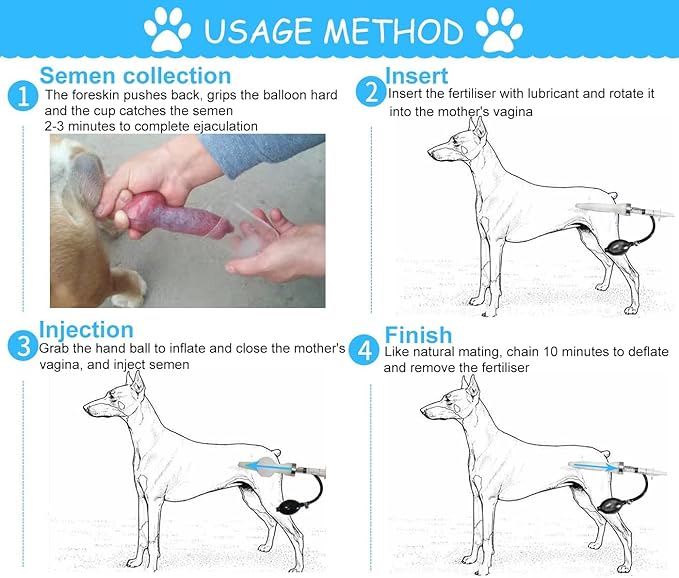 USAGE METHOD

1 Semen collection
The foreskin pushes back, grips the balloon hard and the cup catches the semen
2-3 minutes to complete ejaculation

2 Insert
Insert the fertiliser with lubricant and rotate it into the mother's vagina

3 Injection
Grab the hand ball to inflate and close the mother's vagina, and inject semen

4 Finish
Like natural mating, chain 10 minutes to deflate and remove the fertiliser